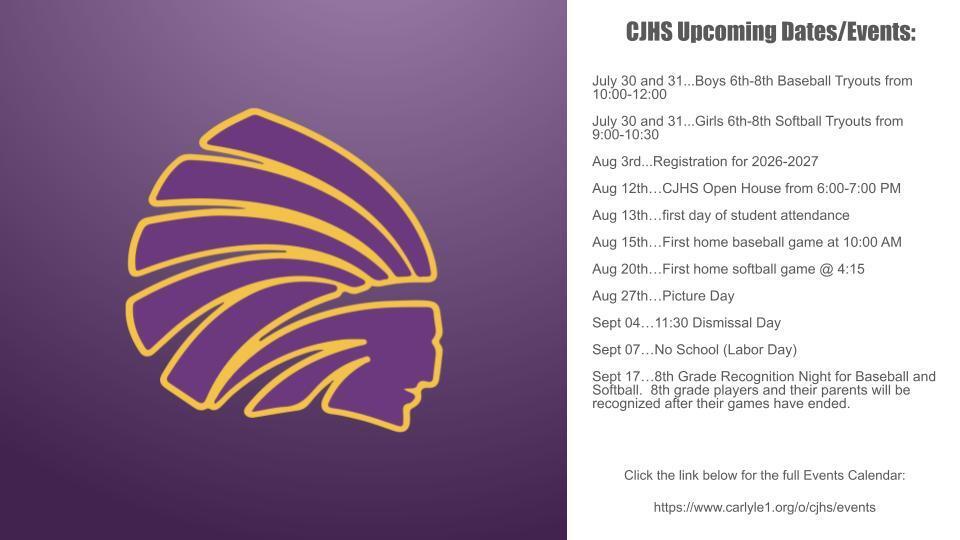 CJHS Upcoming Dates/Events:

July 30 and 31...Boys 6th-8th Baseball Tryouts from 10:00-12:00

July 30 and 31...Girls 6th-8th Softball Tryouts from 9:00-10:30

Aug 3rd...Registration for 2026-2027

Aug 12th…CJHS Open House from 6:00-7:00 PM

Aug 13th…first day of student attendance

Aug 15th…First home baseball game at 10:00 AM

Aug 20th…First home softball game @ 4:15

Aug 27th…Picture Day

Sept 04…11:30 Dismissal Day

Sept 07…No School (Labor Day)

Sept 17…8th Grade Recognition Night for Baseball and Softball. 8th grade players and their parents will be recognized after their games have ended.

Click the link below for the full Events Calendar:

https://www.carlyle1.org/o/cjhs/events